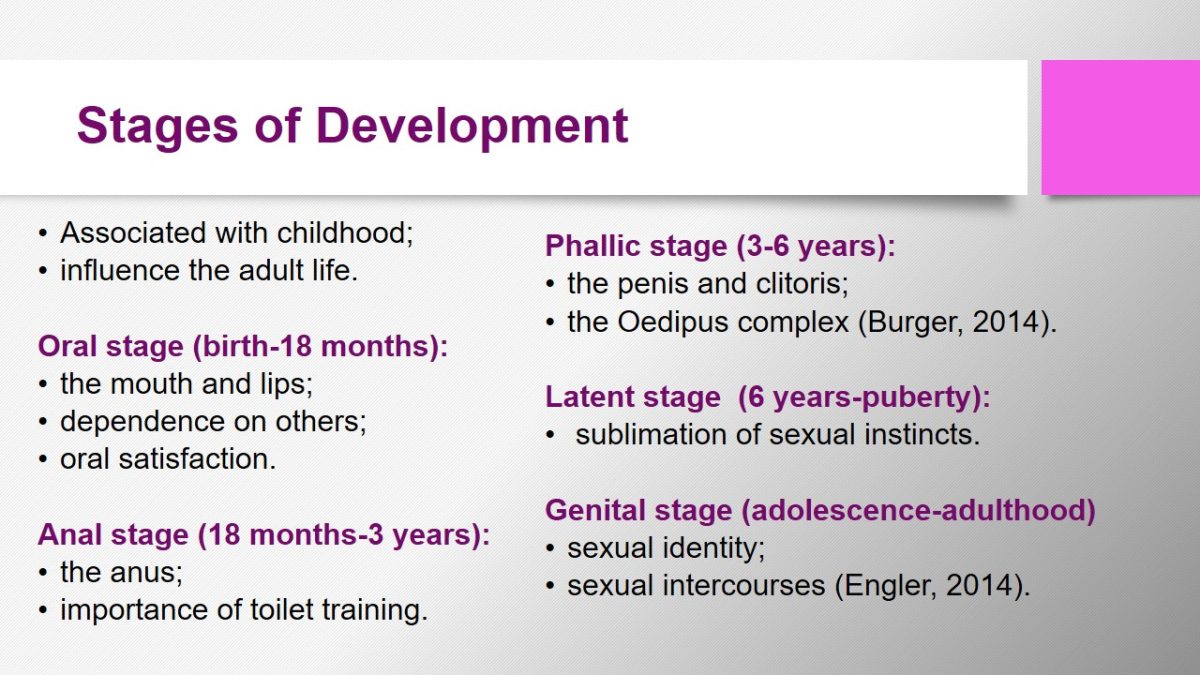 Stages of Development

• Associated with childhood;
• influence the adult life.

Oral stage (birth-18 months):
• the mouth and lips;
• dependence on others;
• oral satisfaction.

Anal stage (18 months-3 years):
• the anus;
• importance of toilet training.

Phallic stage (3-6 years):
• the penis and clitoris;
• the Oedipus complex (Burger, 2014).

Latent stage (6 years-puberty):
• sublimation of sexual instincts.

Genital stage (adolescence-adulthood)
• sexual identity;
• sexual intercourses (Engler, 2014).